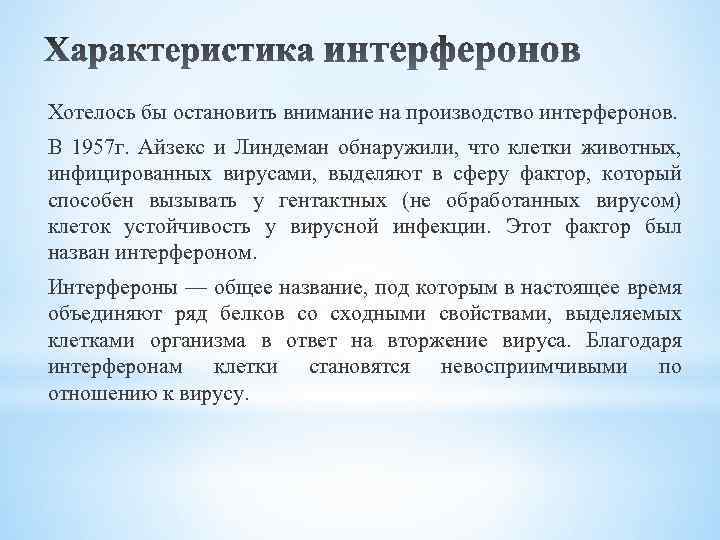 Характеристика интерферонов

Хотелось бы остановить внимание на производство интерферонов.

В 1957г. Айзекс и Линдеман обнаружили, что клетки животных, инфицированных вирусами, выделяют в сферу фактор, который способен вызывать у гентактных (не обработанных вирусом) клеток устойчивость у вирусной инфекции. Этот фактор был назван интерфероном.

Интерфероны — общее название, под которым в настоящее время объединяют ряд белков со сходными свойствами, выделяемых клетками организма в ответ на вторжение вируса. Благодаря интерферонам клетки становятся невосприимчивыми по отношению к вирусу.